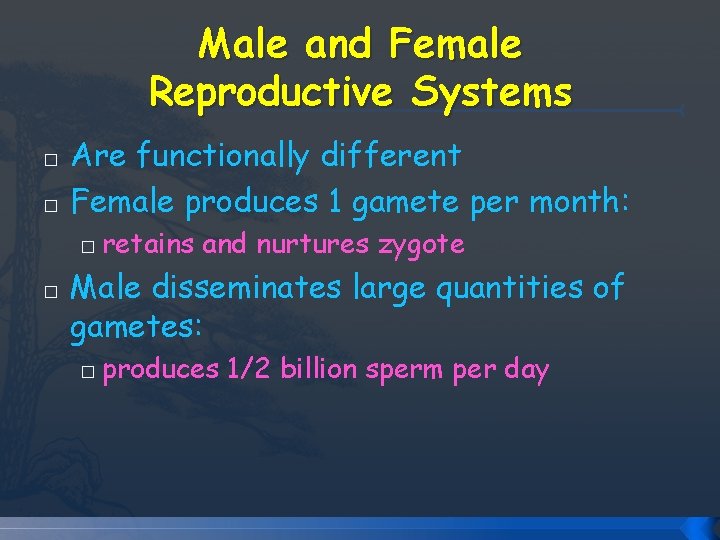 Male and Female Reproductive Systems

□ Are functionally different
□ Female produces 1 gamete per month:
□ retains and nurtures zygote
□ Male disseminates large quantities of gametes:
□ produces 1/2 billion sperm per day